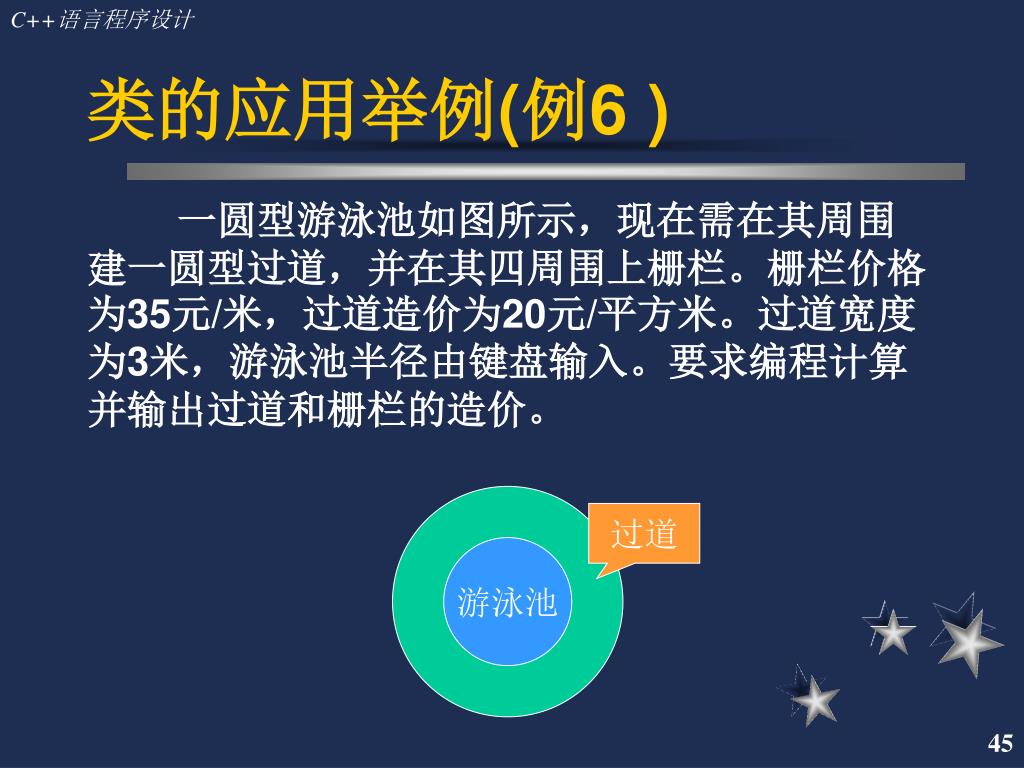 C++语言程序设计

类的应用举例(例6 )

一圆型游泳池如图所示，现在需在其周围建一圆型过道，并在其四周围上栅栏。栅栏价格为35元/米，过道造价为20元/平方米。过道宽度为3米，游泳池半径由键盘输入。要求编程计算并输出过道和栅栏的造价。

过道

游泳池

45